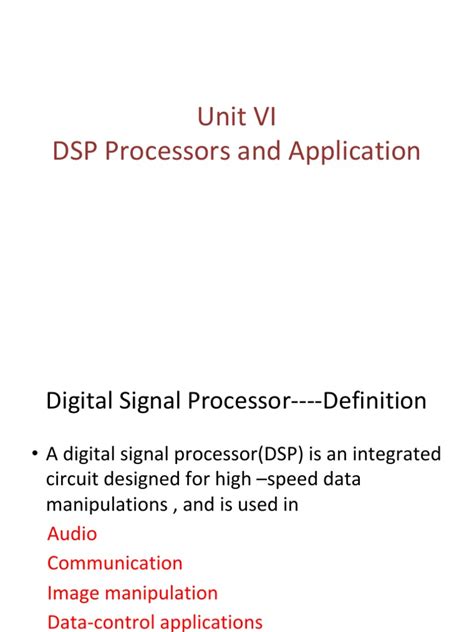 Unit VI
DSP Processors and Application

Digital Signal Processor----Definition

• A digital signal processor(DSP) is an integrated circuit designed for high –speed data manipulations , and is used in
Audio
Communication
Image manipulation
Data-control applications